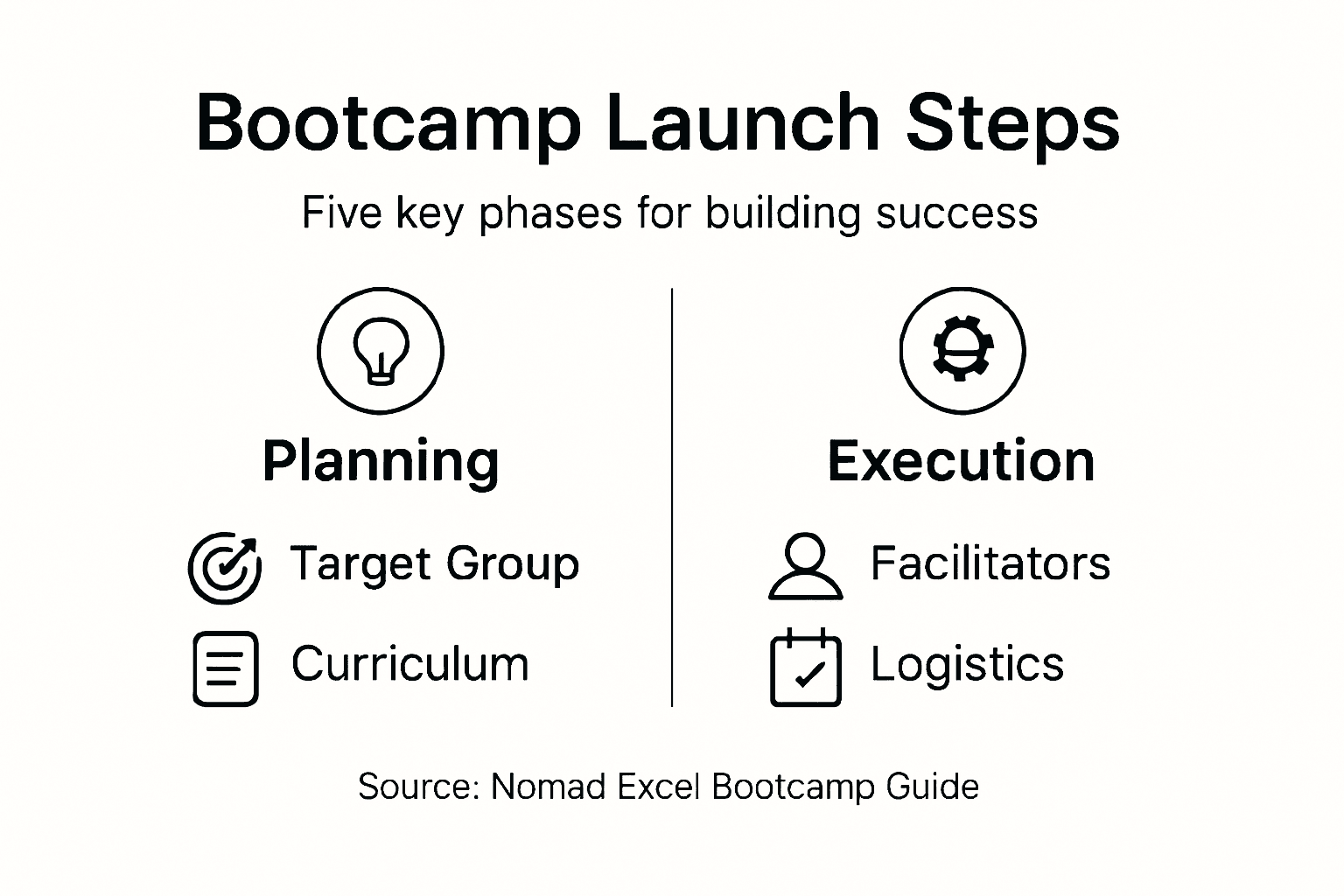 Bootcamp Launch Steps

Five key phases for building success

Planning

Target Group

Curriculum

Execution

Facilitators

Logistics

Source: Nomad Excel Bootcamp Guide